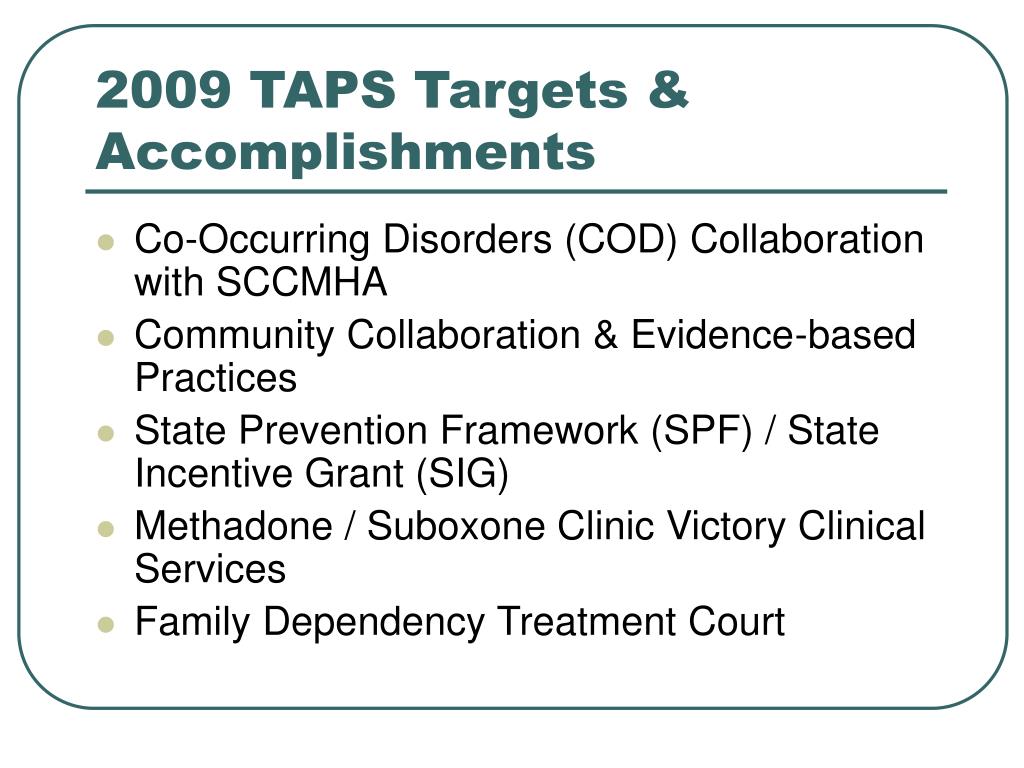 2009 TAPS Targets & Accomplishments

- Co-Occurring Disorders (COD) Collaboration with SCCMHA
- Community Collaboration & Evidence-based Practices
- State Prevention Framework (SPF) / State Incentive Grant (SIG)
- Methadone / Suboxone Clinic Victory Clinical Services
- Family Dependency Treatment Court